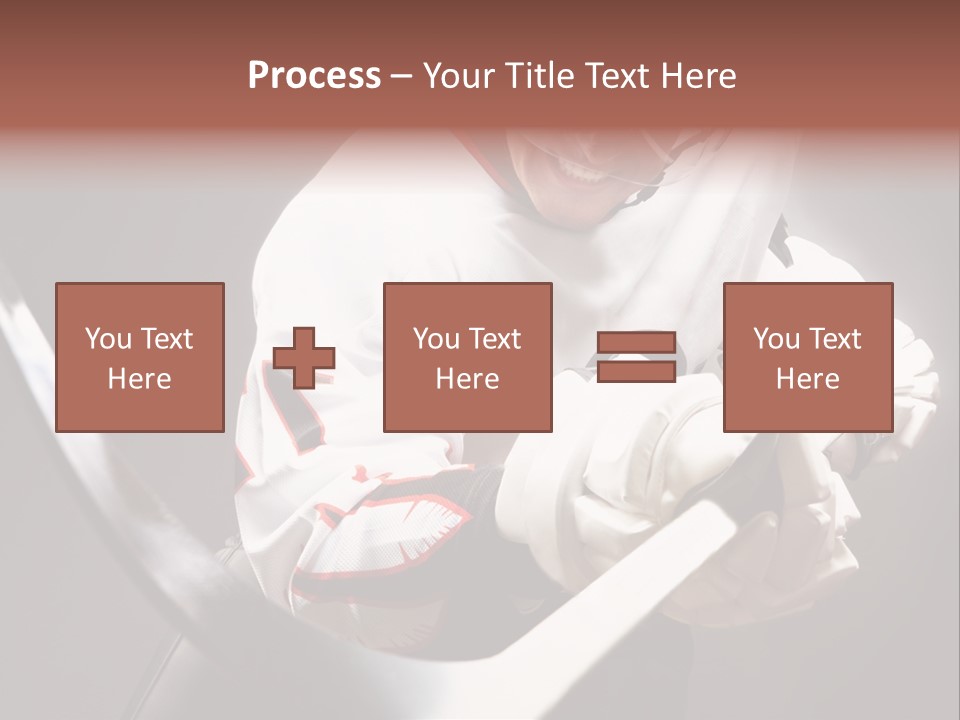 Process – Your Title Text Here

You Text Here

You Text Here

You Text Here